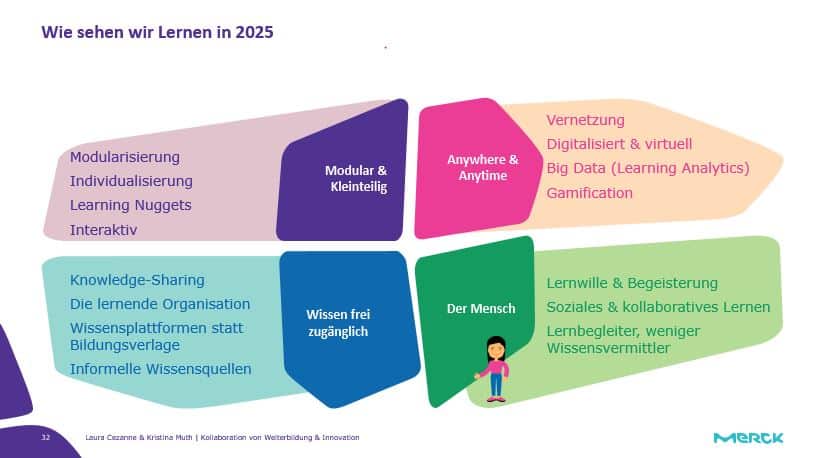 Wie sehen wir Lernen in 2025

Modularisierung
Individualisierung
Learning Nuggets
Interaktiv

Modular & Kleinteilig

Anywhere & Anytime

Vernetzung
Digitalisiert & virtuell
Big Data (Learning Analytics)
Gamification

Knowledge-Sharing
Die lernende Organisation
Wissensplattformen statt Bildungsverlage
Informelle Wissensquellen

Wissen frei zugänglich

Der Mensch

Lernwille & Begeisterung
Soziales & kollaboratives Lernen
Lernbegleiter, weniger Wissensvermittler

32 Laura Cezanne & Kristina Muth | Kollaboration von Weiterbildung & Innovation

MERCK